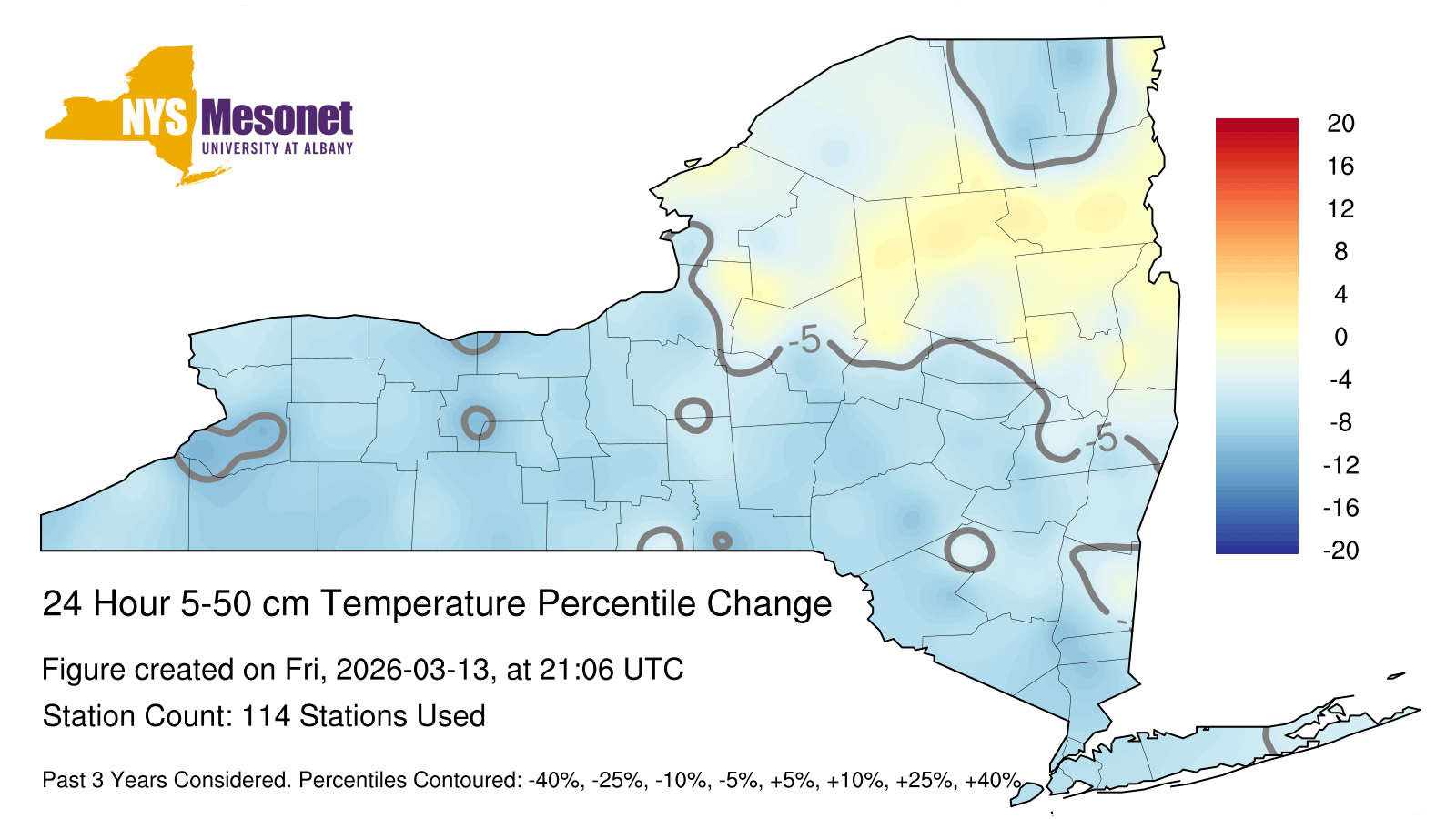 NYS Mesonet
UNIVERSITY AT ALBANY

-5

-5

20
16
12
8
4
0
-4
-8
-12
-16
-20

24 Hour 5-50 cm Temperature Percentile Change

Figure created on Fri, 2026-03-13, at 21:06 UTC

Station Count: 114 Stations Used

Past 3 Years Considered. Percentiles Contoured: -40%, -25%, -10%, -5%, +5%, +10%, +25%, +40%